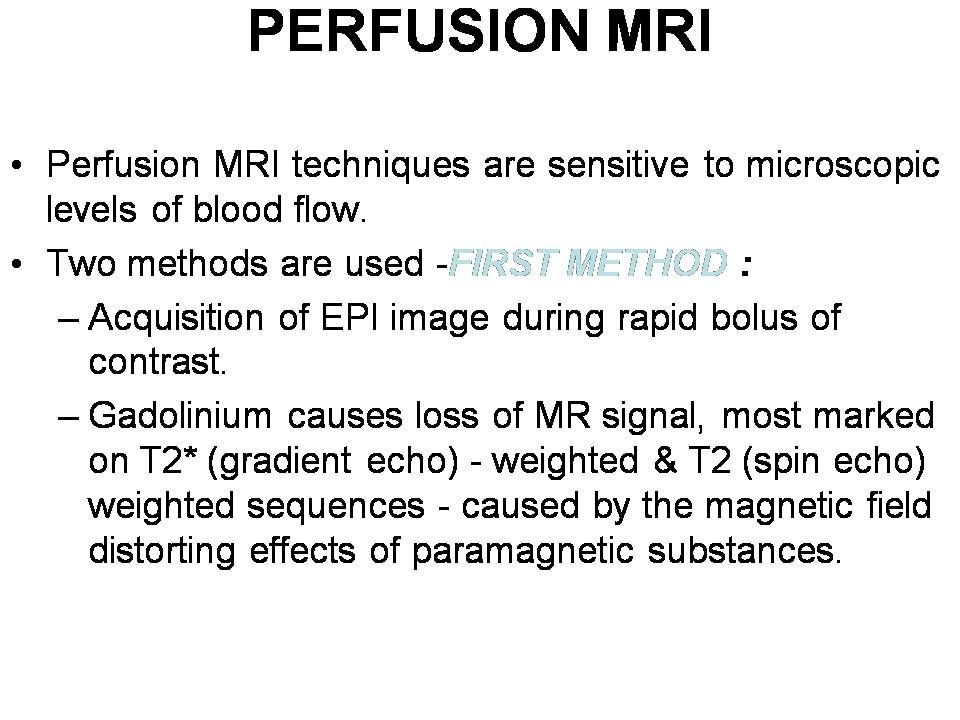 PERFUSION MRI

• Perfusion MRI techniques are sensitive to microscopic levels of blood flow.

• Two methods are used -FIRST METHOD :

– Acquisition of EPI image during rapid bolus of contrast.

– Gadolinium causes loss of MR signal, most marked on T2* (gradient echo) - weighted & T2 (spin echo) weighted sequences - caused by the magnetic field distorting effects of paramagnetic substances.